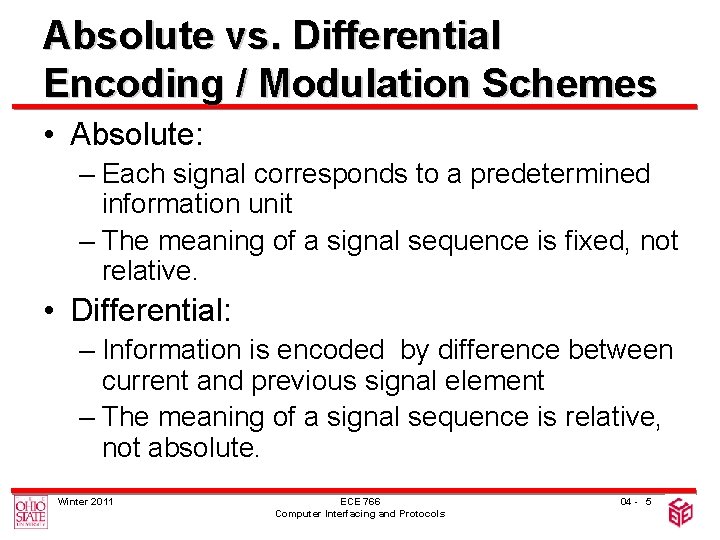 Absolute vs. Differential Encoding / Modulation Schemes

• Absolute:

– Each signal corresponds to a predetermined information unit

– The meaning of a signal sequence is fixed, not relative.

• Differential:

– Information is encoded by difference between current and previous signal element

– The meaning of a signal sequence is relative, not absolute.

OHIO STATE UNIVERSITY

Winter 2011

ECE 766
Computer Interfacing and Protocols

04 - 5